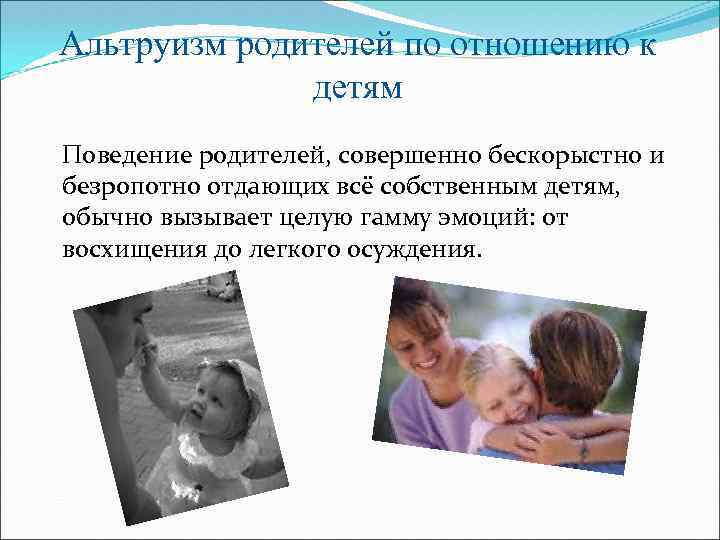 Альтруизм родителей по отношению к детям

Поведение родителей, совершенно бескорыстно и безропотно отдающих всё собственным детям, обычно вызывает целую гамму эмоций: от восхищения до легкого осуждения.